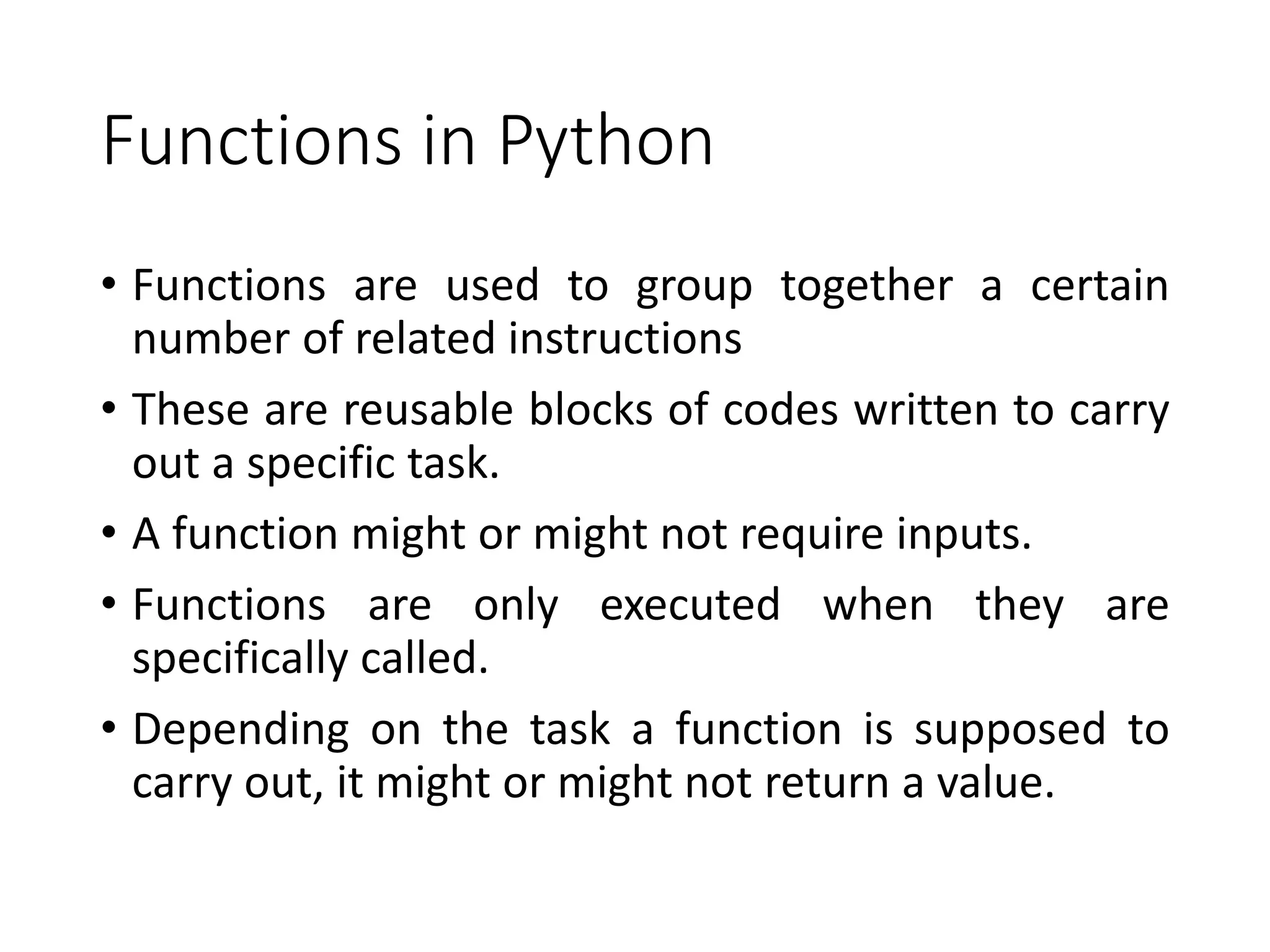 Functions in Python

• Functions are used to group together a certain number of related instructions

• These are reusable blocks of codes written to carry out a specific task.

• A function might or might not require inputs.

• Functions are only executed when they are specifically called.

• Depending on the task a function is supposed to carry out, it might or might not return a value.